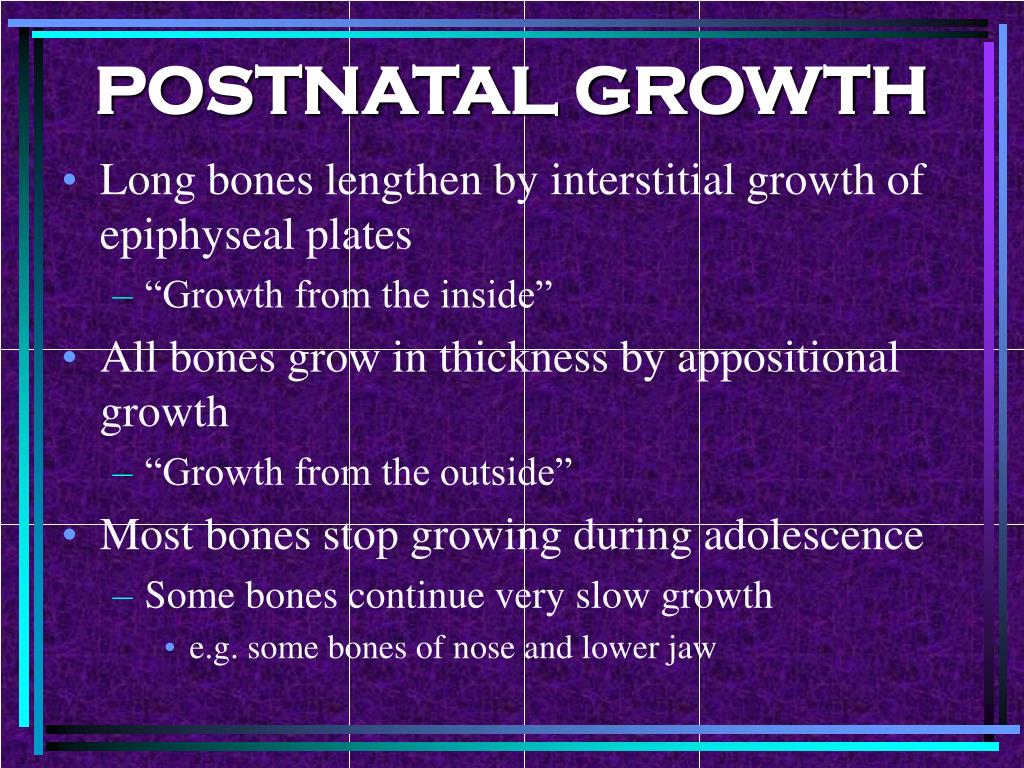 POSTNATAL GROWTH

• Long bones lengthen by interstitial growth of epiphyseal plates
– “Growth from the inside”
• All bones grow in thickness by appositional growth
– “Growth from the outside”
• Most bones stop growing during adolescence
– Some bones continue very slow growth
• e.g. some bones of nose and lower jaw